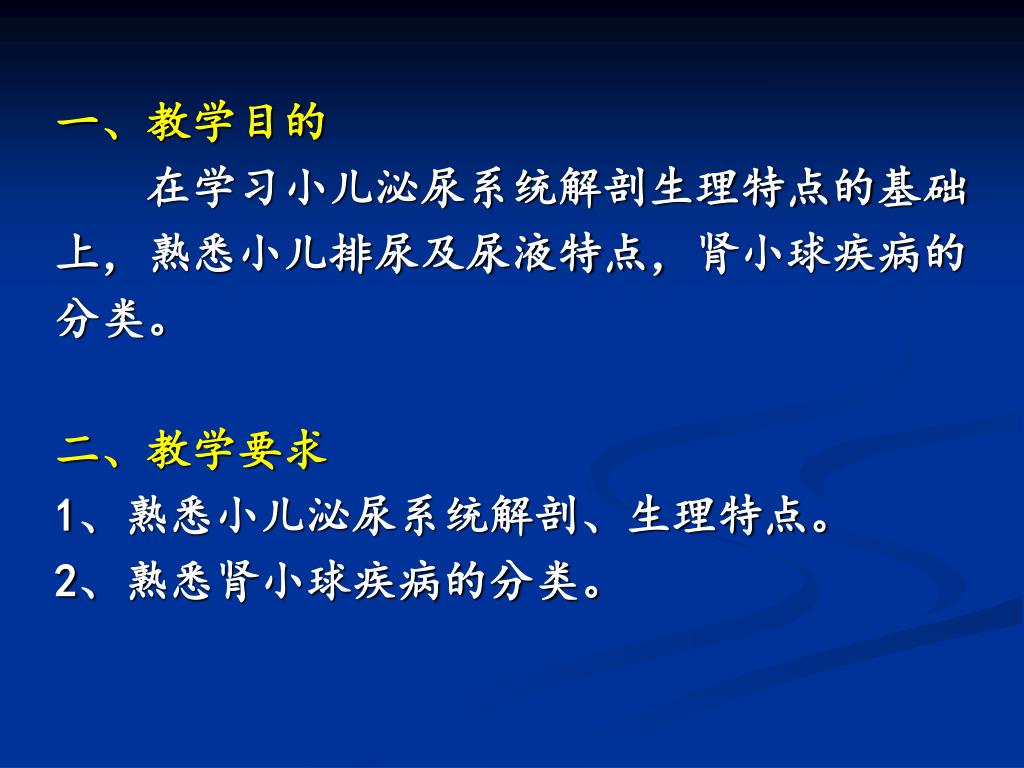 一、教学目的

在学习小儿泌尿系统解剖生理特点的基础上，熟悉小儿排尿及尿液特点，肾小球疾病的分类。

二、教学要求

1、熟悉小儿泌尿系统解剖、生理特点。

2、熟悉肾小球疾病的分类。